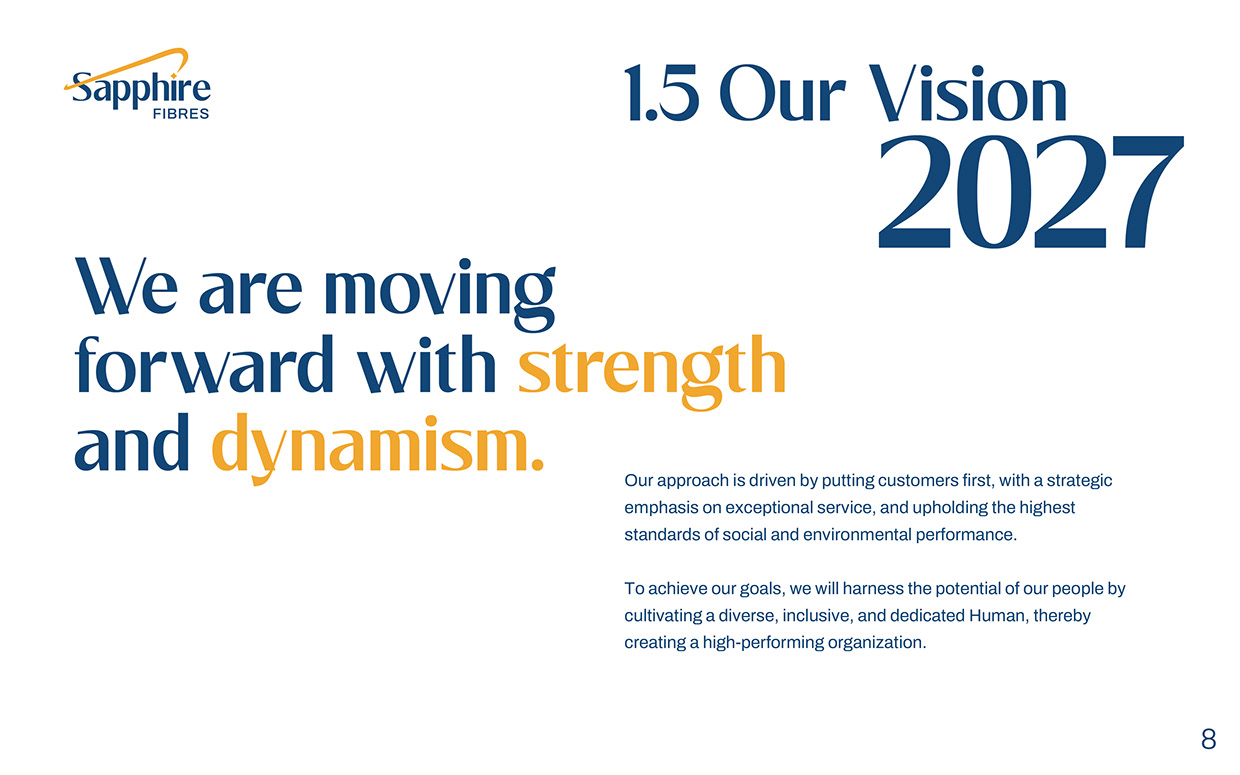 Sapphire FIBRES

1.5 Our Vision 2027

We are moving forward with strength and dynamism.

Our approach is driven by putting customers first, with a strategic emphasis on exceptional service, and upholding the highest standards of social and environmental performance.

To achieve our goals, we will harness the potential of our people by cultivating a diverse, inclusive, and dedicated Human, thereby creating a high-performing organization.

8